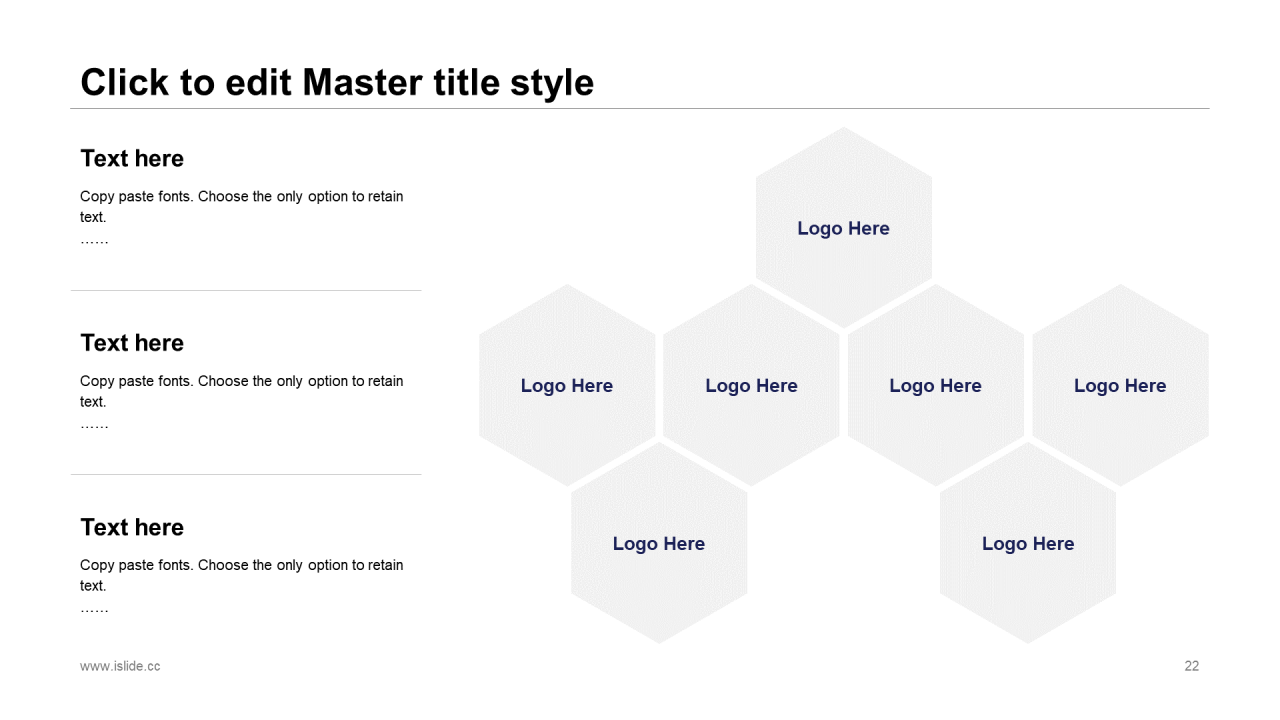 Click to edit Master title style

Text here

Copy paste fonts. Choose the only option to retain text.
……

Text here

Copy paste fonts. Choose the only option to retain text.
……

Text here

Copy paste fonts. Choose the only option to retain text.
……

Logo Here

Logo Here

Logo Here

Logo Here

Logo Here

Logo Here

Logo Here

www.islide.cc

22